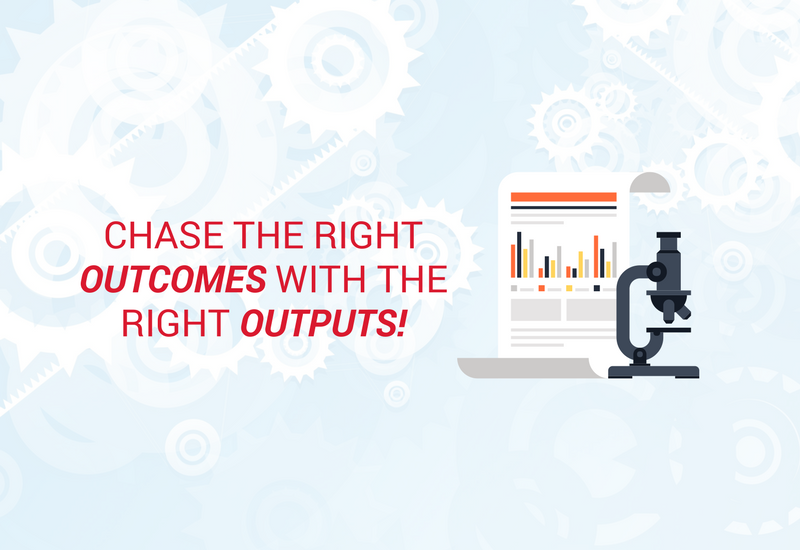 CHASE THE RIGHT
OUTCOMES WITH THE
RIGHT OUTPUTS!